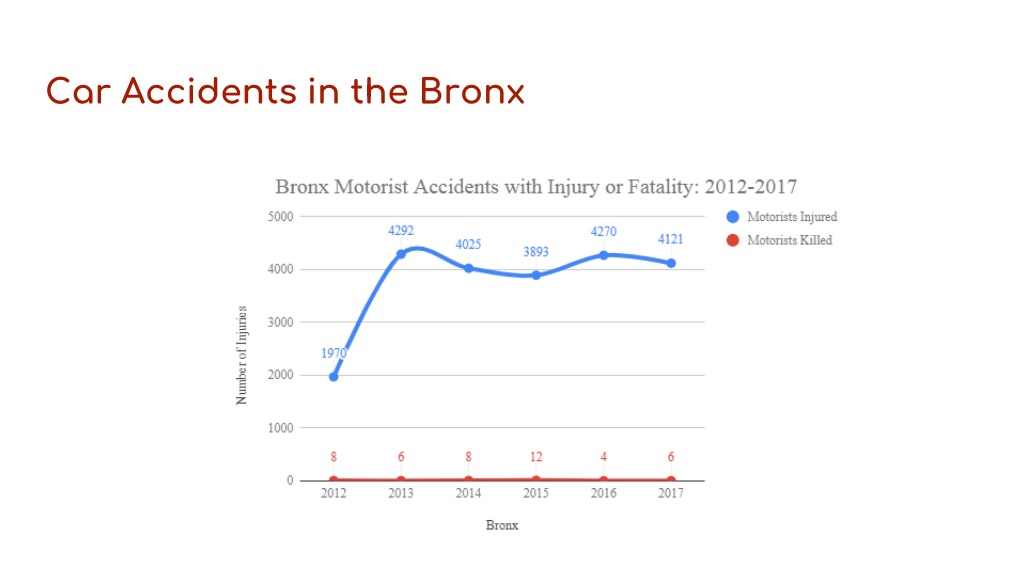 Car Accidents in the Bronx

Bronx Motorist Accidents with Injury or Fatality: 2012-2017

Motorists Injured
Motorists Killed

Number of Injuries

5000
4000
3000
2000
1000
0

1970
4292
4025
3893
4270
4121

8
6
8
12
4
6

2012
2013
2014
2015
2016
2017

Bronx